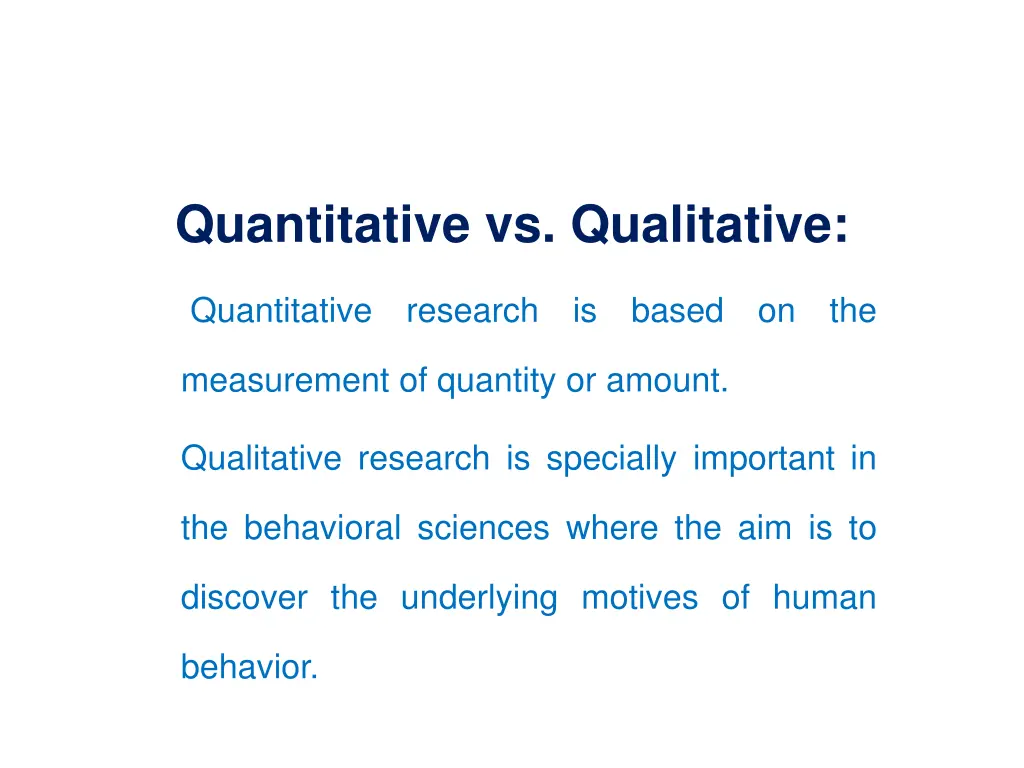 Quantitative vs. Qualitative:

Quantitative research is based on the measurement of quantity or amount.

Qualitative research is specially important in the behavioral sciences where the aim is to discover the underlying motives of human behavior.